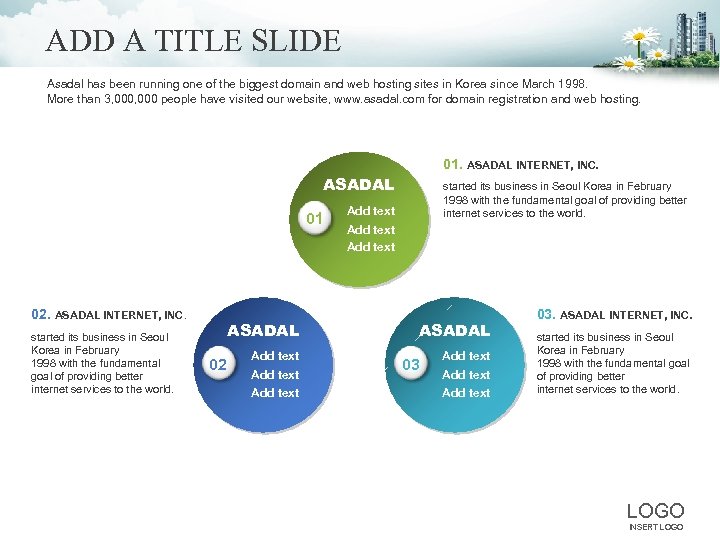 ADD A TITLE SLIDE

Asadal has been running one of the biggest domain and web hosting sites in Korea since March 1998.
More than 3,000,000 people have visited our website, www.asadal.com for domain registration and web hosting.

ASADAL
01
Add text
Add text
Add text

01. ASADAL INTERNET, INC.
started its business in Seoul Korea in February 1998 with the fundamental goal of providing better internet services to the world.

02. ASADAL INTERNET, INC.
started its business in Seoul Korea in February 1998 with the fundamental goal of providing better internet services to the world.

ASADAL
02
Add text
Add text
Add text

ASADAL
03
Add text
Add text
Add text

03. ASADAL INTERNET, INC.
started its business in Seoul Korea in February 1998 with the fundamental goal of providing better internet services to the world.

LOGO
INSERT LOGO